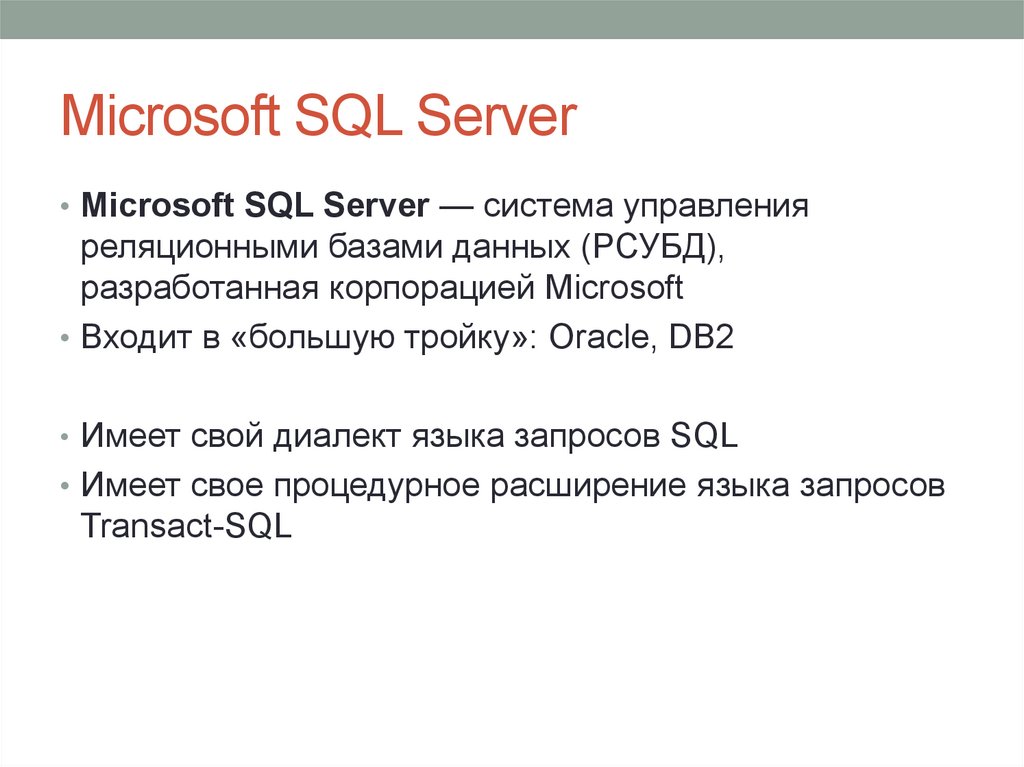 Microsoft SQL Server

• Microsoft SQL Server — система управления реляционными базами данных (РСУБД), разработанная корпорацией Microsoft
• Входит в «большую тройку»: Oracle, DB2

• Имеет свой диалект языка запросов SQL
• Имеет свое процедурное расширение языка запросов Transact-SQL